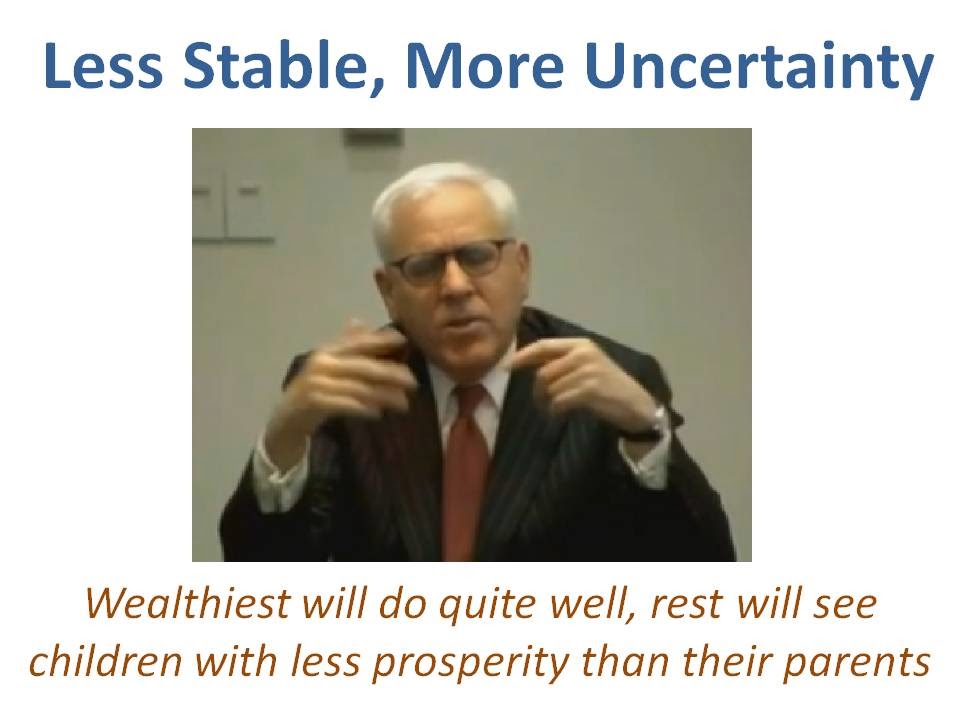 Less Stable, More Uncertainty

Wealthiest will do quite well, rest will see children with less prosperity than their parents